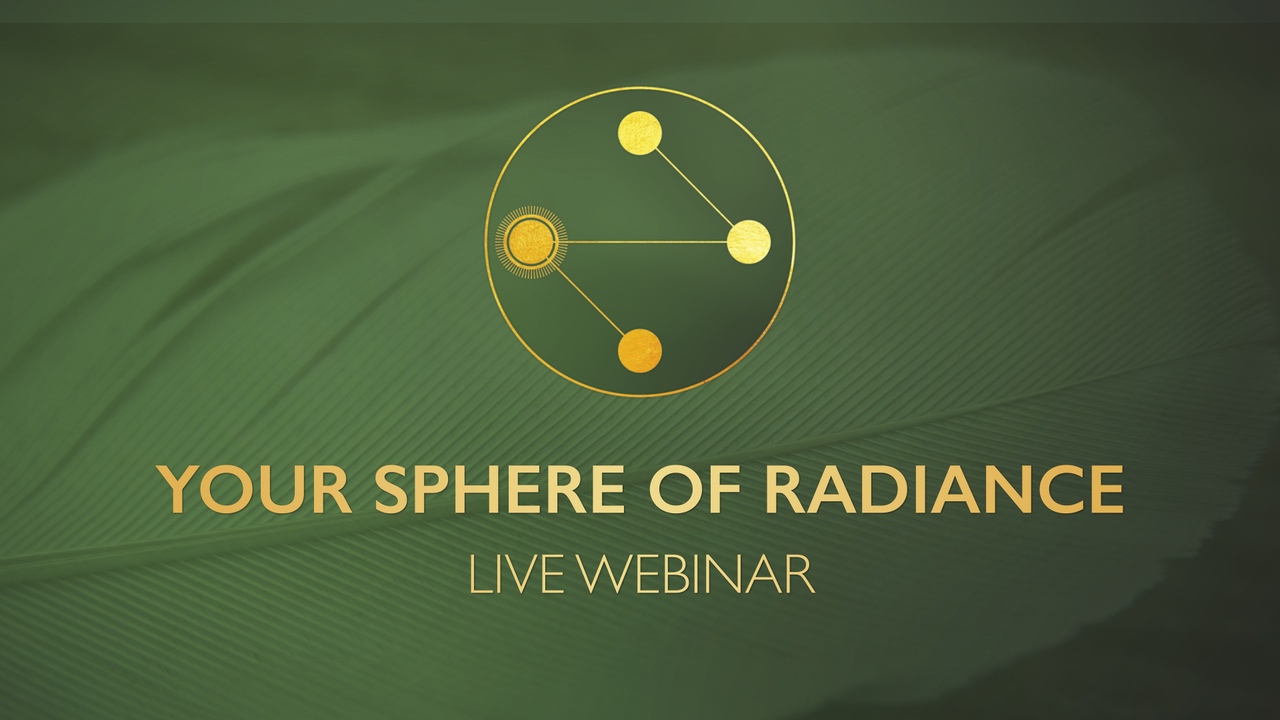 YOUR SPHERE OF RADIANCE

LIVE WEBINAR